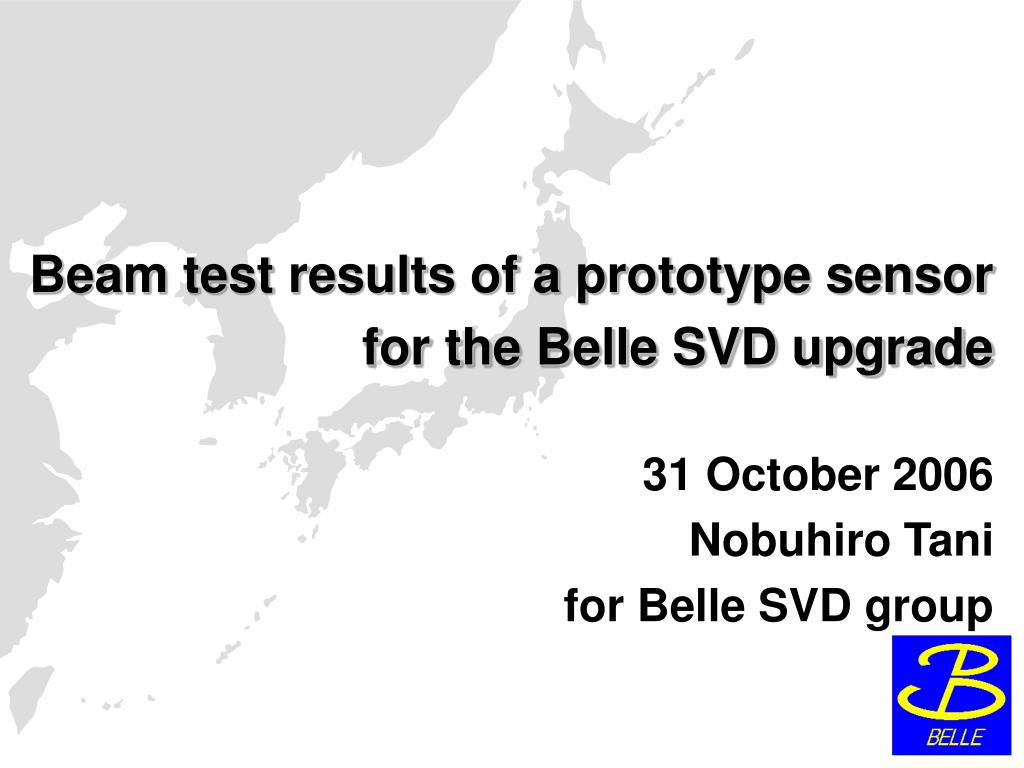 Beam test results of a prototype sensor for the Belle SVD upgrade

31 October 2006
Nobuhiro Tani
for Belle SVD group

B
BELLE